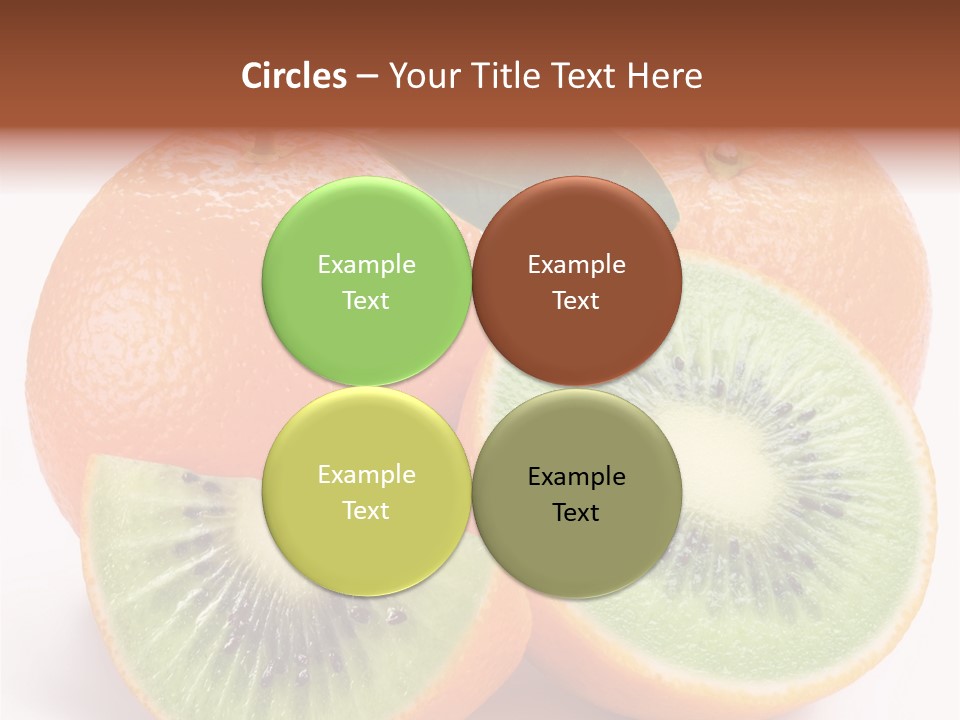 Circles – Your Title Text Here

Example Text

Example Text

Example Text

Example Text